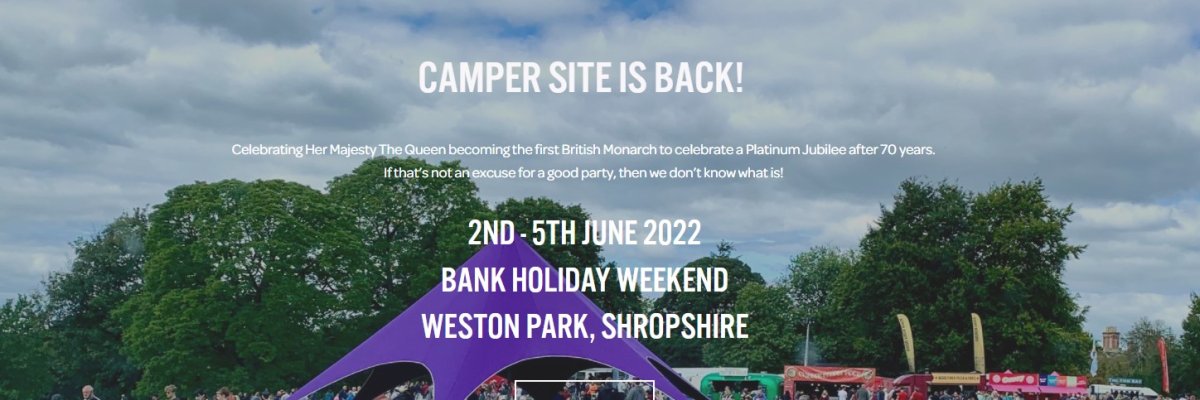 CAMPER SITE IS BACK!

Celebrating Her Majesty The Queen becoming the first British Monarch to celebrate a Platinum Jubilee after 70 years. If that's not an excuse for a good party, then we don't know what is!

2ND - 5TH JUNE 2022
BANK HOLIDAY WEEKEND
WESTON PARK, SHROPSHIRE